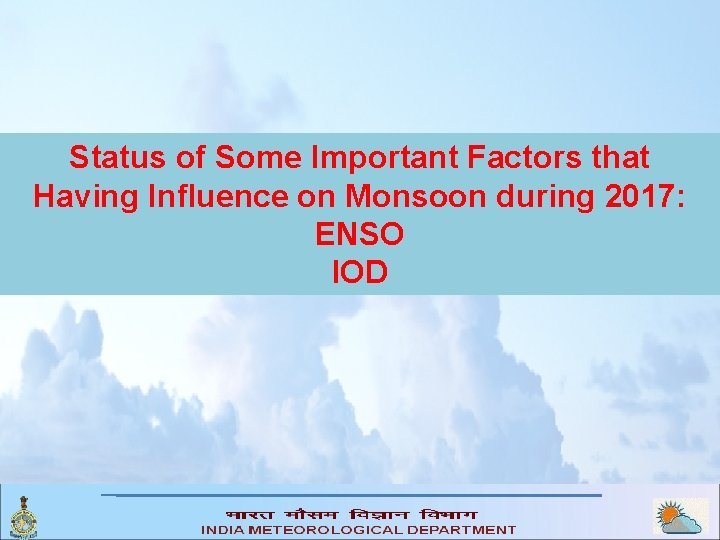 Status of Some Important Factors that Having Influence on Monsoon during 2017:
ENSO
IOD

भारत मौसम विज्ञान विभाग
INDIA METEOROLOGICAL DEPARTMENT